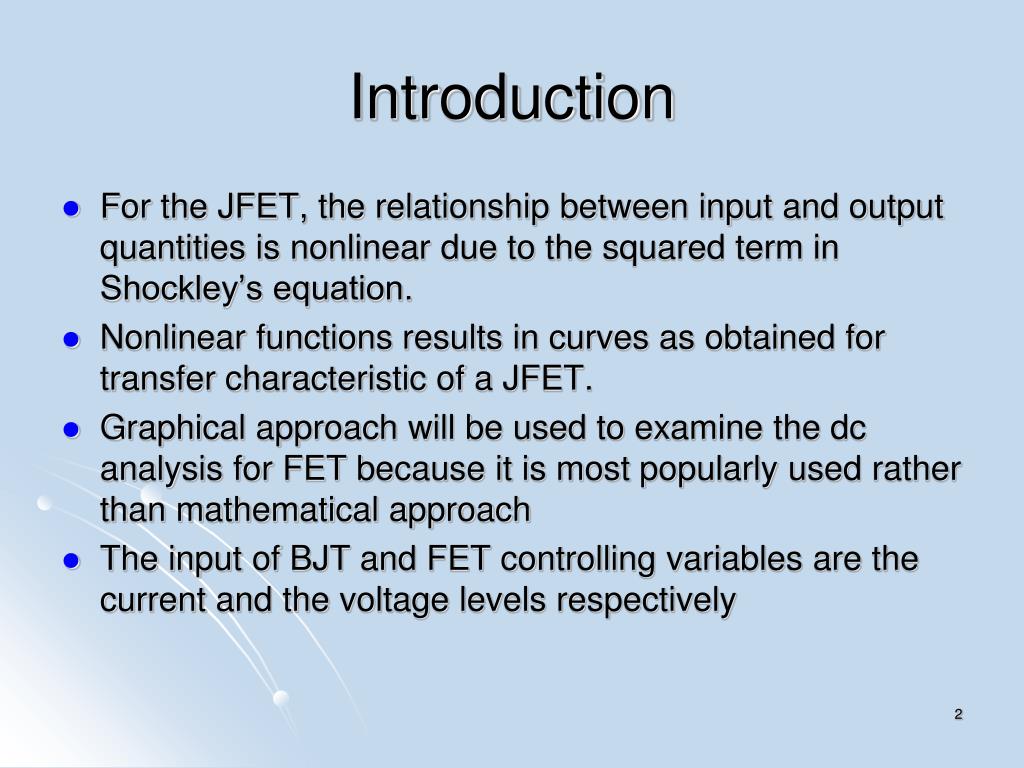 Introduction

- For the JFET, the relationship between input and output quantities is nonlinear due to the squared term in Shockley's equation.
- Nonlinear functions results in curves as obtained for transfer characteristic of a JFET.
- Graphical approach will be used to examine the dc analysis for FET because it is most popularly used rather than mathematical approach
- The input of BJT and FET controlling variables are the current and the voltage levels respectively

2